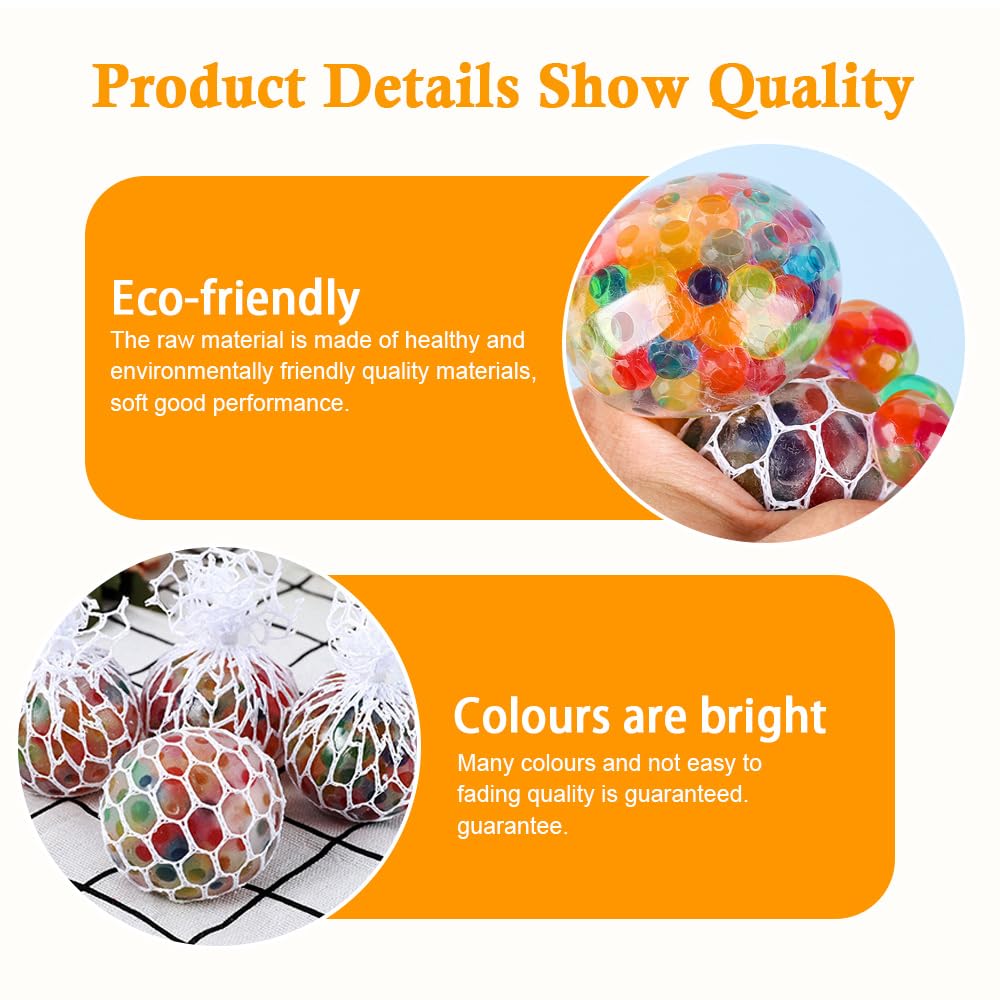 Product Details Show Quality

Eco-friendly
The raw material is made of healthy and environmentally friendly quality materials, soft good performance.

Colours are bright
Many colours and not easy to fading quality is guaranteed. guarantee.